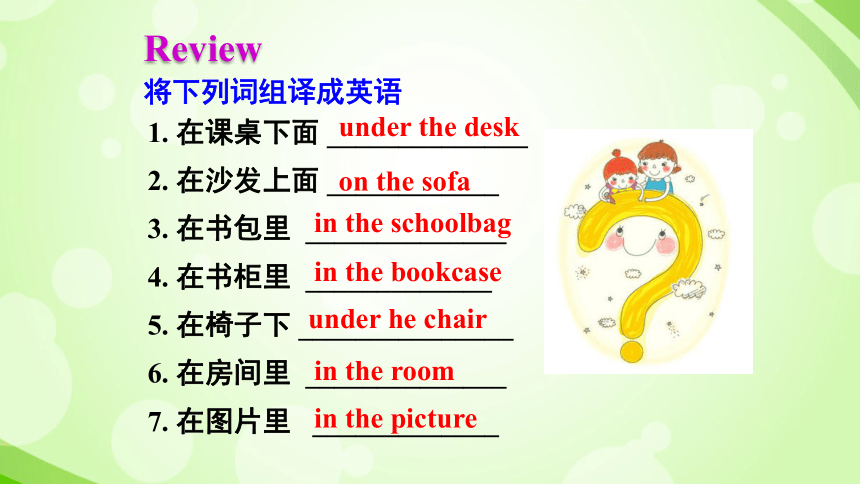 Review
将下列词组译成英语
1. 在课桌下面 under the desk
2. 在沙发上面 on the sofa
3. 在书包里 in the schoolbag
4. 在书柜里 in the bookcase
5. 在椅子下 under he chair
6. 在房间里 in the room
7. 在图片里 in the picture